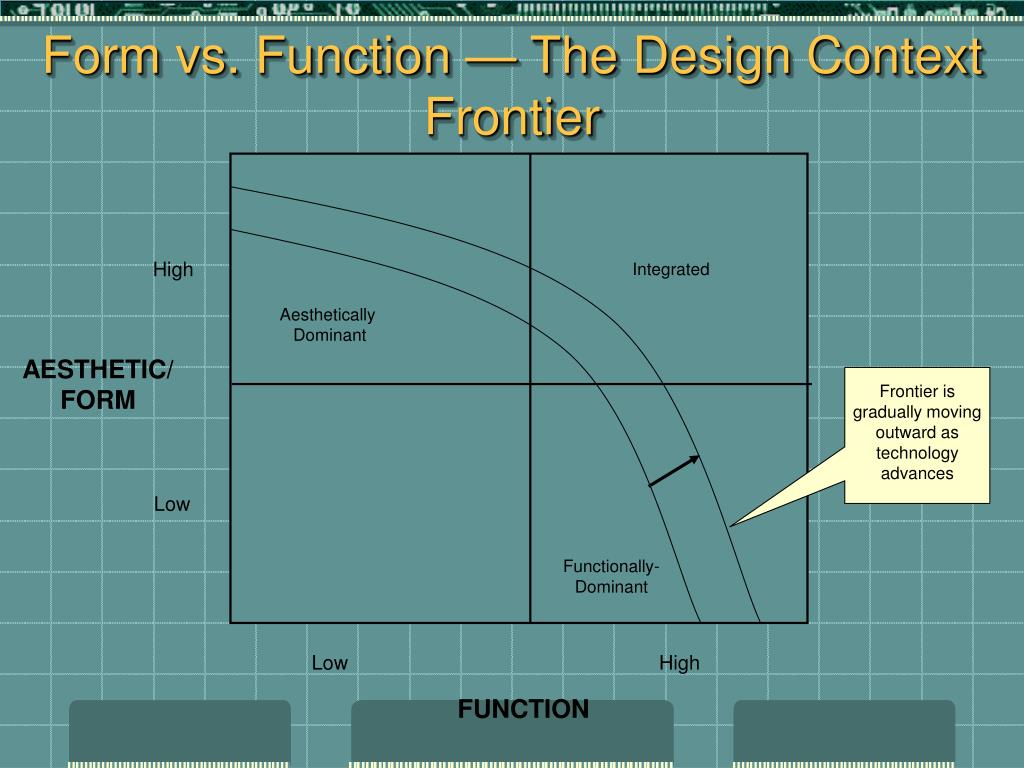 Form vs. Function — The Design Context Frontier

High

Integrated

Aesthetically Dominant

AESTHETIC/ FORM

Frontier is gradually moving outward as technology advances

Low

Functionally-Dominant

Low

High

FUNCTION